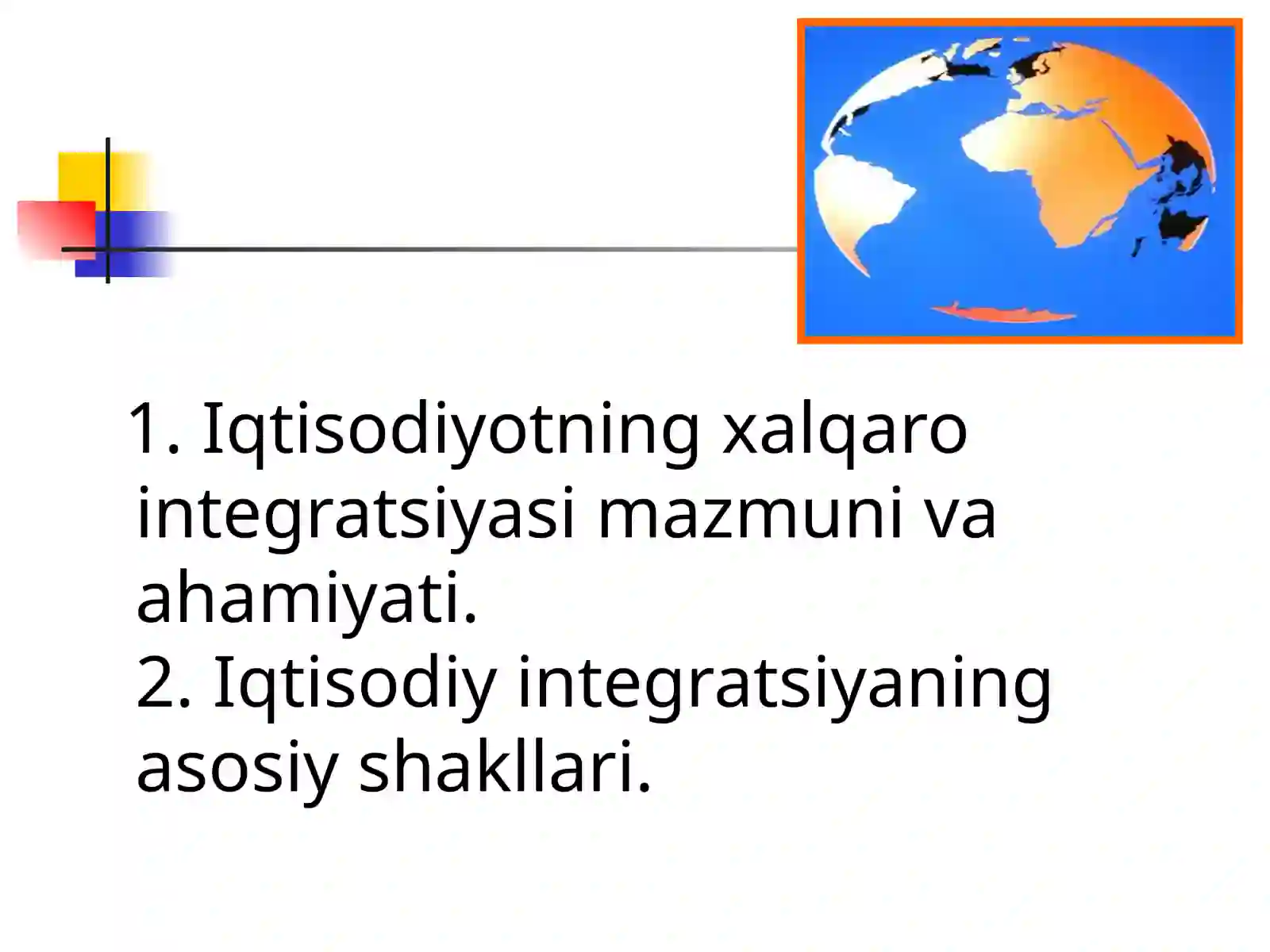 1. Iqtisodiyotning xalqaro integratsiyasi mazmuni va ahamiyati.
2. Iqtisodiy integratsiyaning asosiy shakllari.